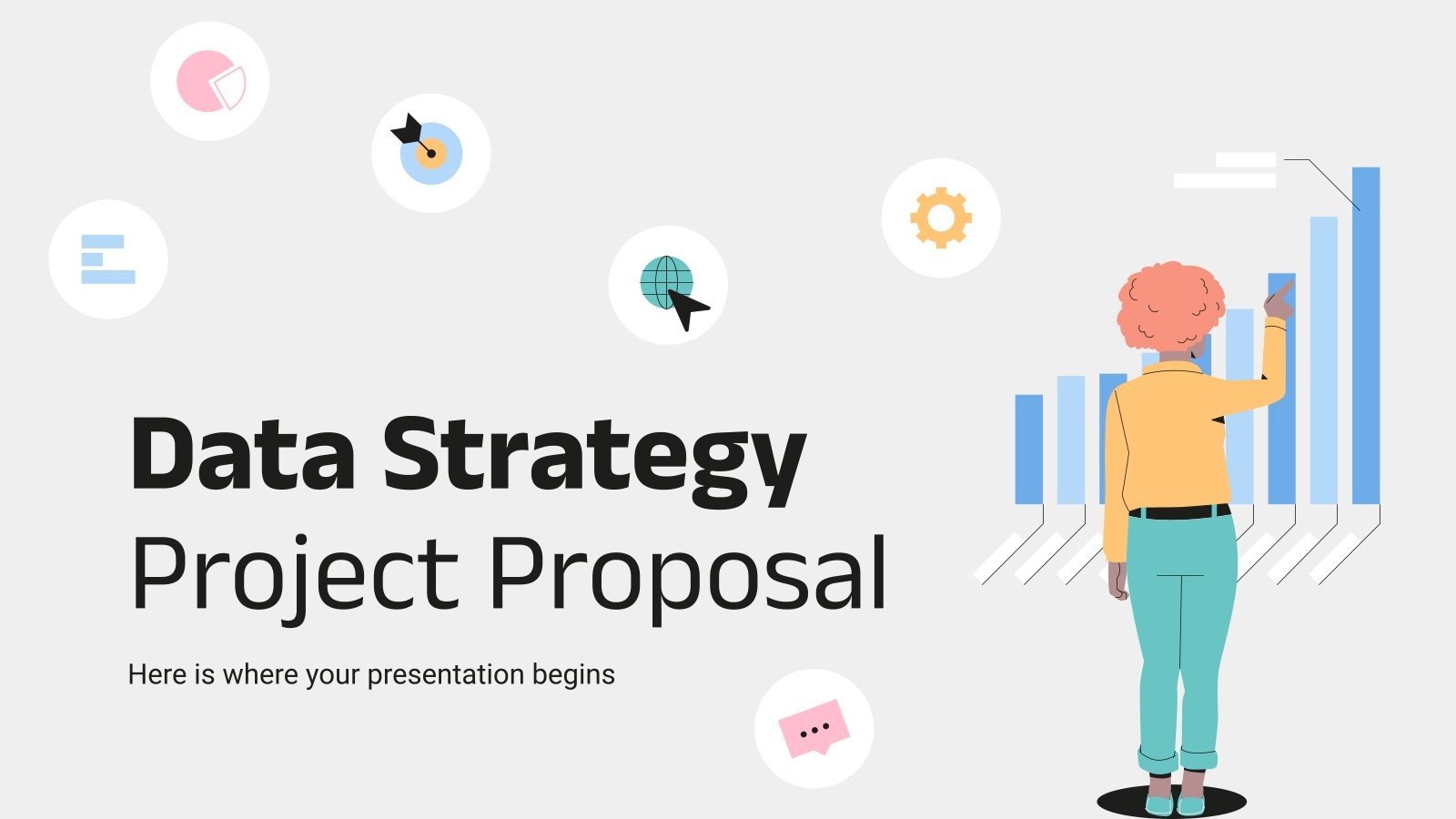 Data Strategy Project Proposal

Here is where your presentation begins